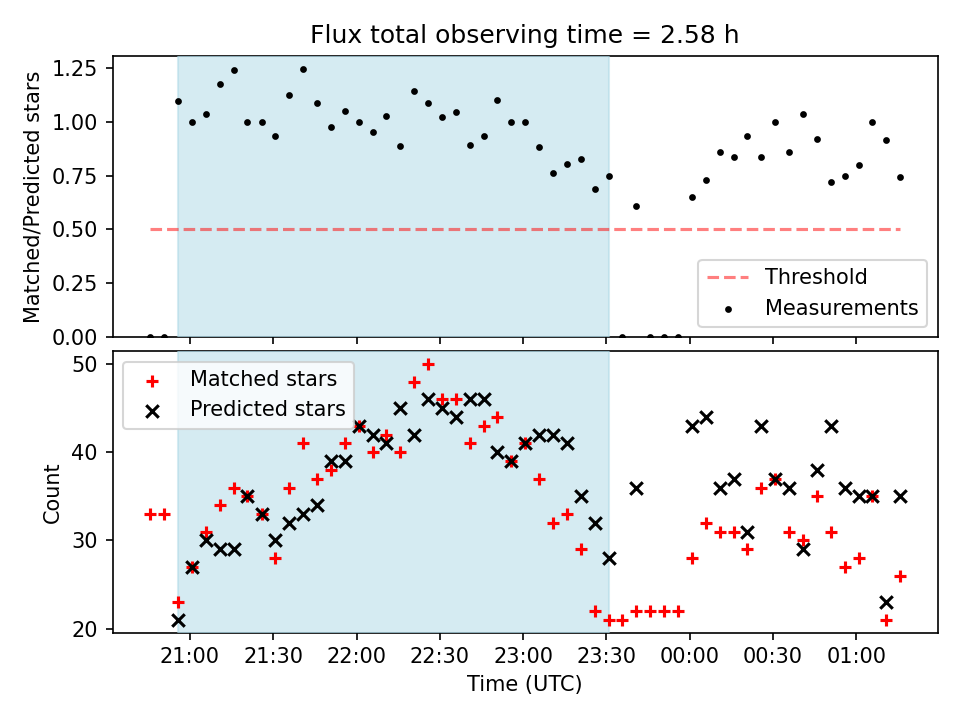 Flux total observing time = 2.58 h

Matched/Predicted stars

1.25
1.00
0.75
0.50
0.25
0.00

Threshold
Measurements

Matched stars
Predicted stars

Count

50
40
30
20

21:00 21:30 22:00 22:30 23:00 23:30 00:00 00:30 01:00

Time (UTC)